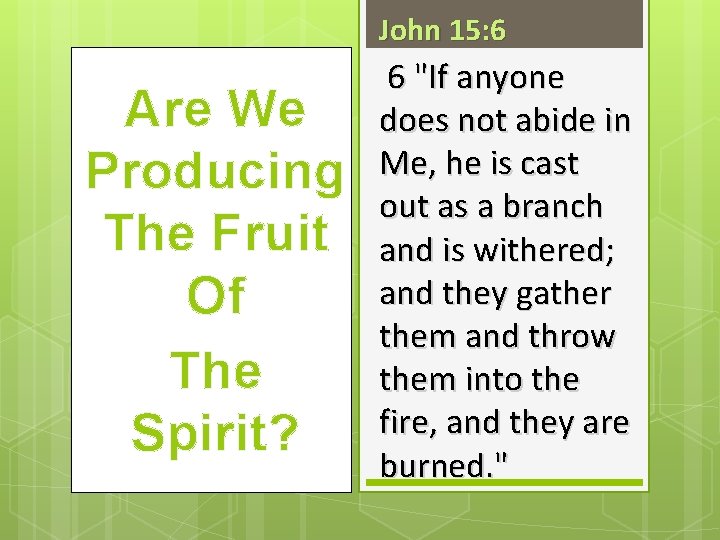 Are We Producing The Fruit Of The Spirit?

John 15:6

6 "If anyone does not abide in Me, he is cast out as a branch and is withered; and they gather them and throw them into the fire, and they are burned."